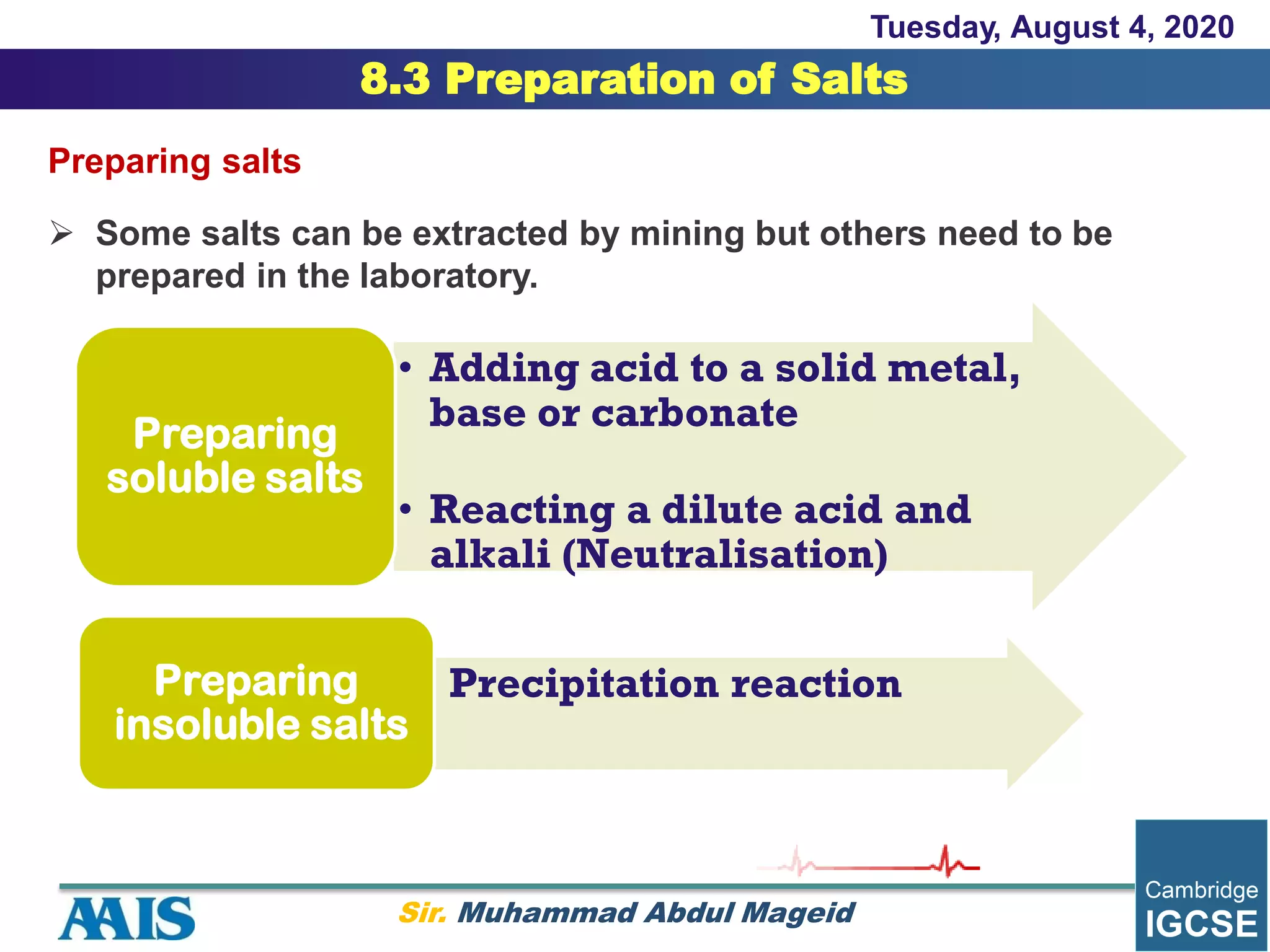 Tuesday, August 4, 2020

8.3 Preparation of Salts

Preparing salts

➢ Some salts can be extracted by mining but others need to be prepared in the laboratory.

Preparing soluble salts

• Adding acid to a solid metal, base or carbonate

• Reacting a dilute acid and alkali (Neutralisation)

Preparing insoluble salts

Precipitation reaction

AAIS

Sir. Muhammad Abdul Mageid

Cambridge IGCSE